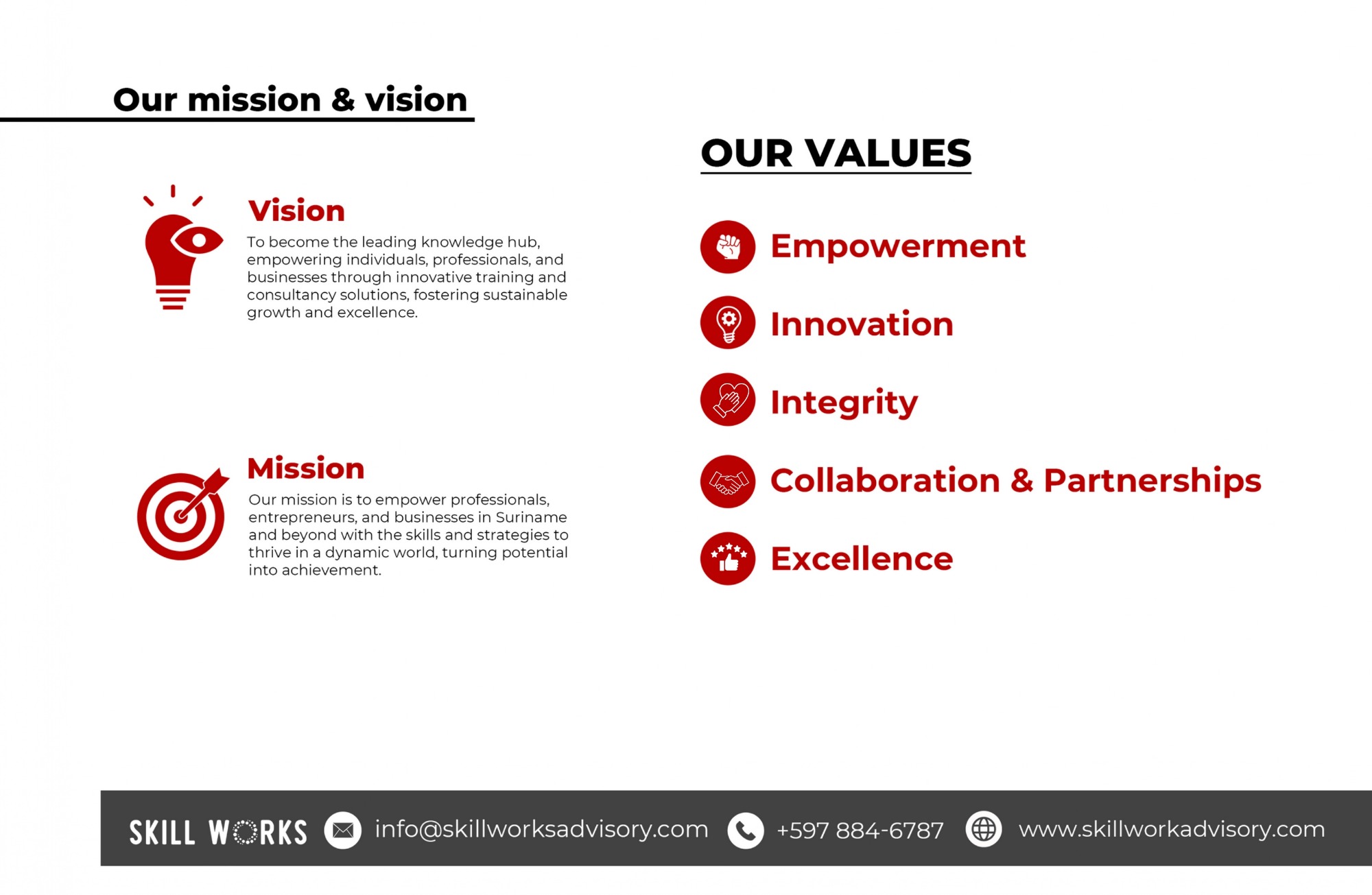 Our mission & vision

Vision

To become the leading knowledge hub, empowering individuals, professionals, and businesses through innovative training and consultancy solutions, fostering sustainable growth and excellence.

Mission

Our mission is to empower professionals, entrepreneurs, and businesses in Suriname and beyond with the skills and strategies to thrive in a dynamic world, turning potential into achievement.

OUR VALUES

Empowerment

Innovation

Integrity

Collaboration & Partnerships

Excellence

SKILL WORKS info@skillworksadvisory.com +597 884-6787 www.skillworkadvisory.com